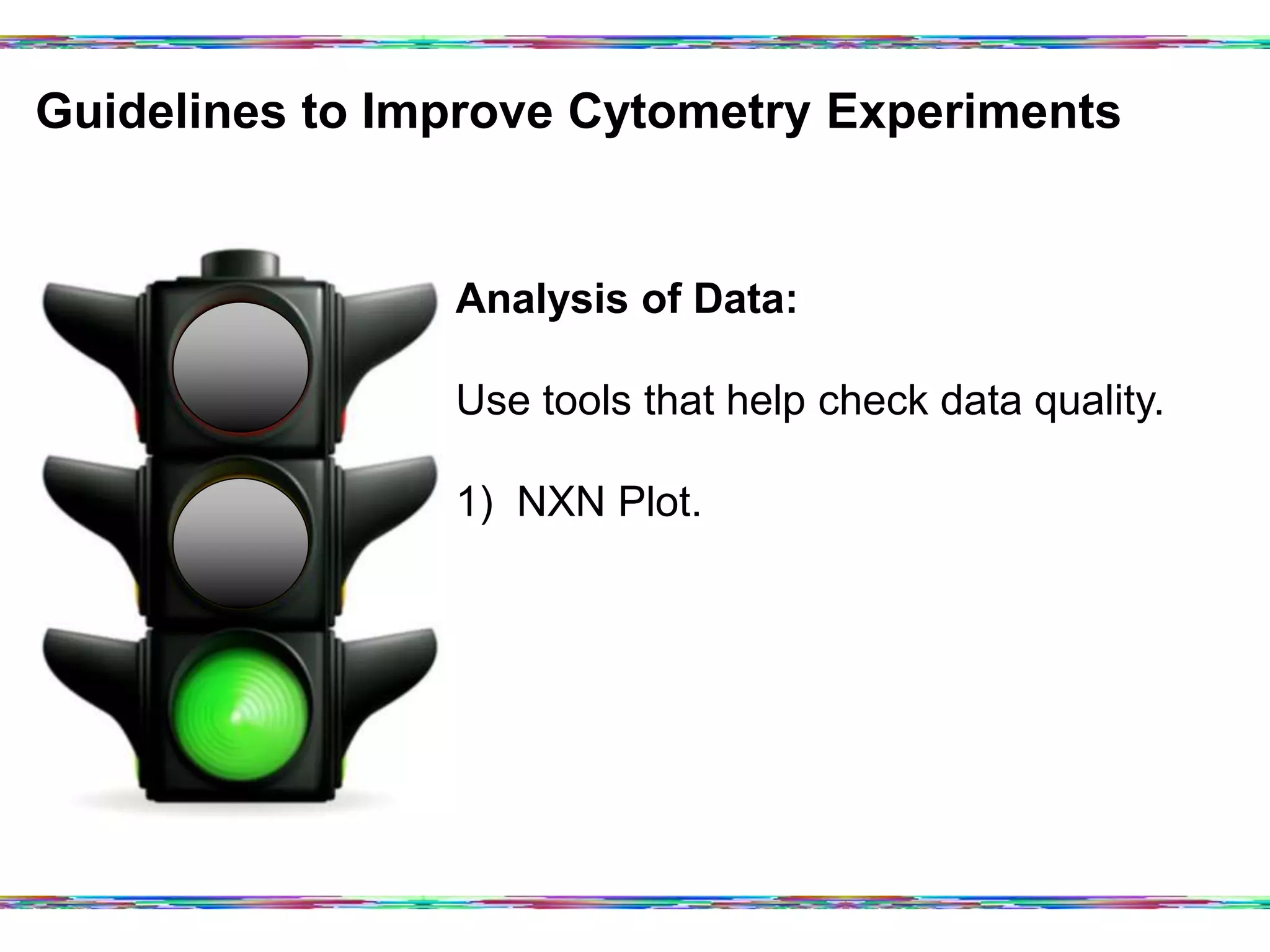 Guidelines to Improve Cytometry Experiments

Analysis of Data:

Use tools that help check data quality.

1) NXN Plot.